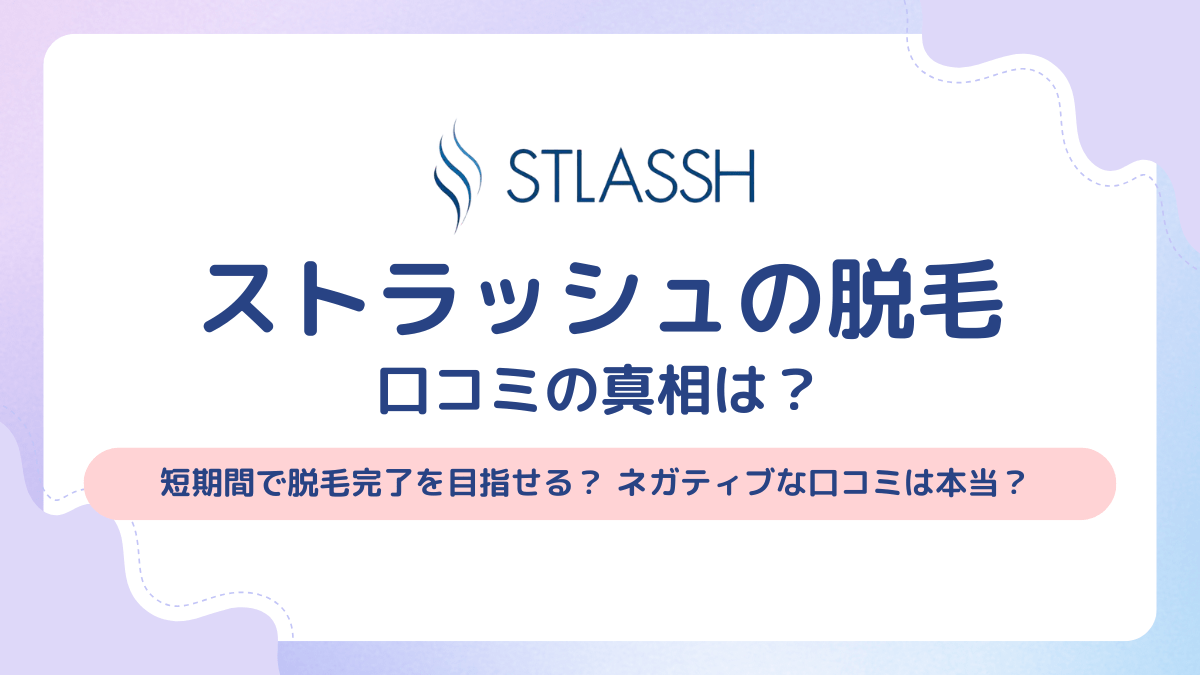 STLASSH

ストラッシュの脱毛

口コミの真相は？

短期間で脱毛完了を目指せる？ ネガティブな口コミは本当？